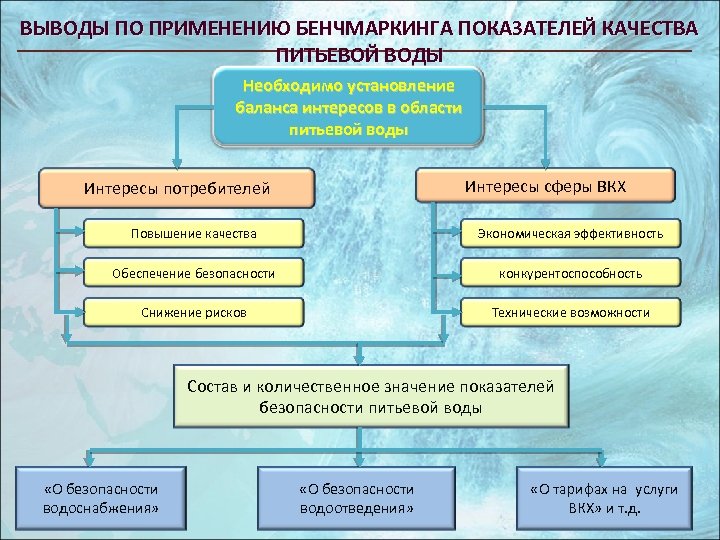 ВЫВОДЫ ПО ПРИМЕНЕНИЮ БЕНЧМАРКИНГА ПОКАЗАТЕЛЕЙ КАЧЕСТВА ПИТЬЕВОЙ ВОДЫ

Необходимо установление баланса интересов в области питьевой воды

Интересы потребителей

Повышение качества

Обеспечение безопасности

Снижение рисков

Интересы сферы ВКХ

Экономическая эффективность

конкурентоспособность

Технические возможности

Состав и количественное значение показателей безопасности питьевой воды

«О безопасности водоснабжения»

«О безопасности водоотведения»

«О тарифах на услуги ВКХ» и т.д.